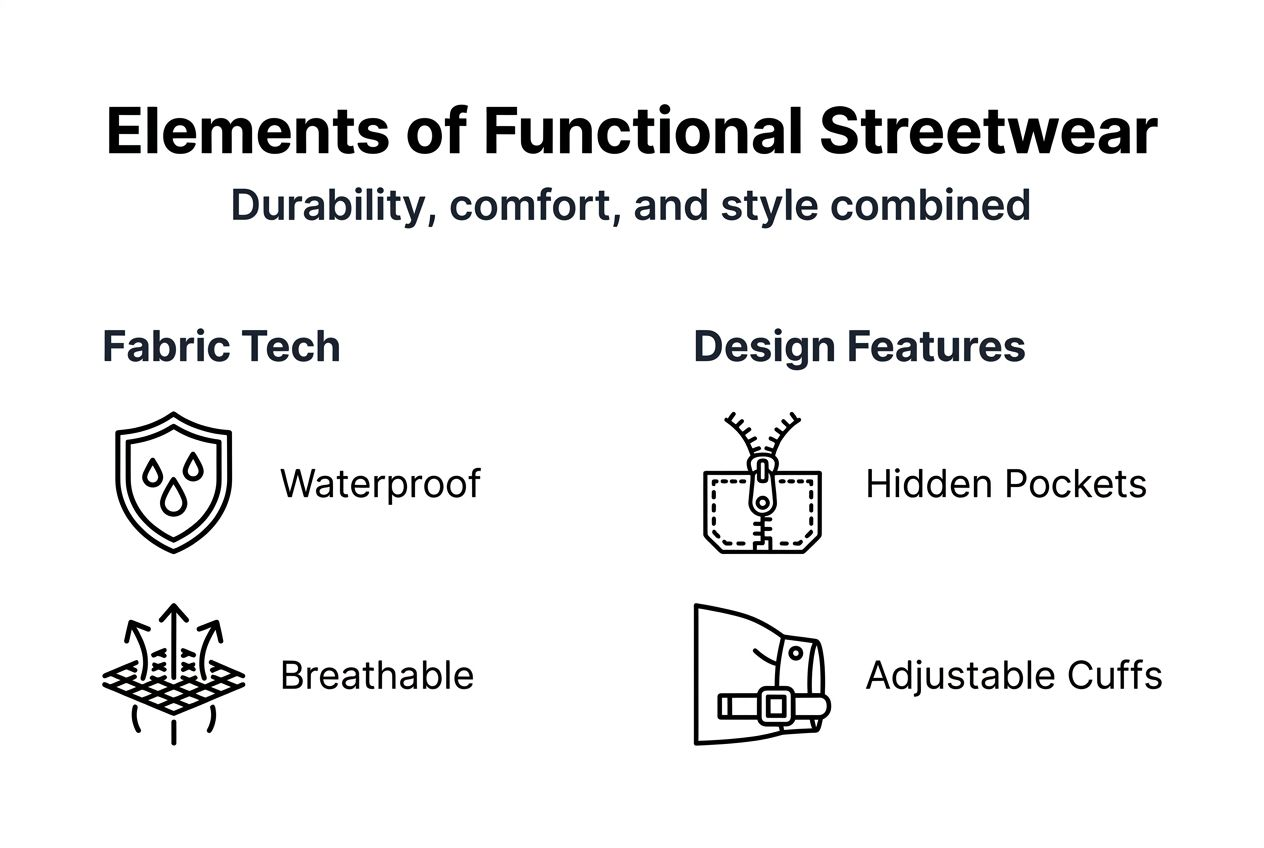 Elements of Functional Streetwear
Durability, comfort, and style combined

Fabric Tech

Waterproof

Breathable

Design Features

Hidden Pockets

Adjustable Cuffs